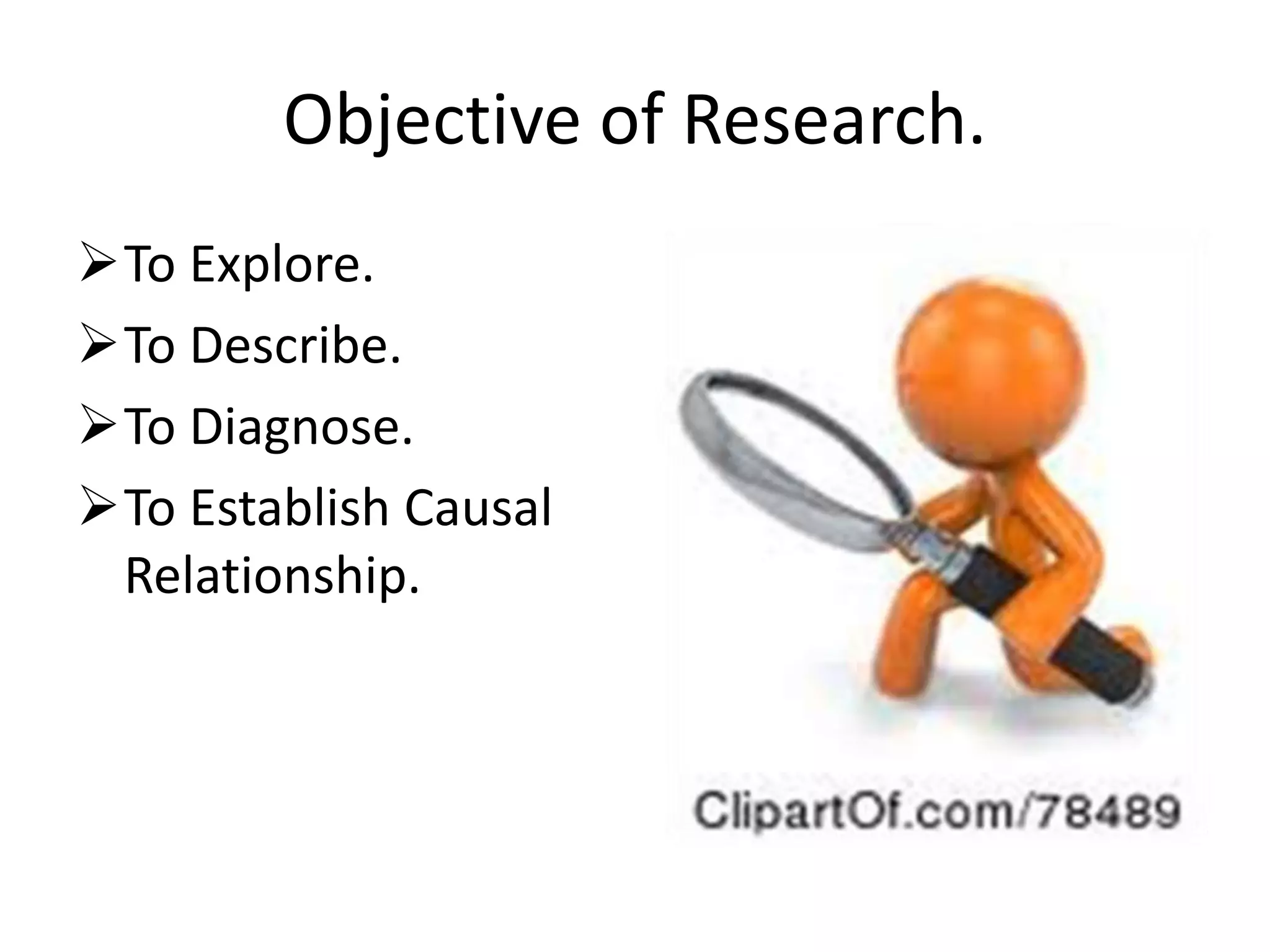 Objective of Research.

➢ To Explore.

➢ To Describe.

➢ To Diagnose.

➢ To Establish Causal Relationship.

ClipartOf.com/78489